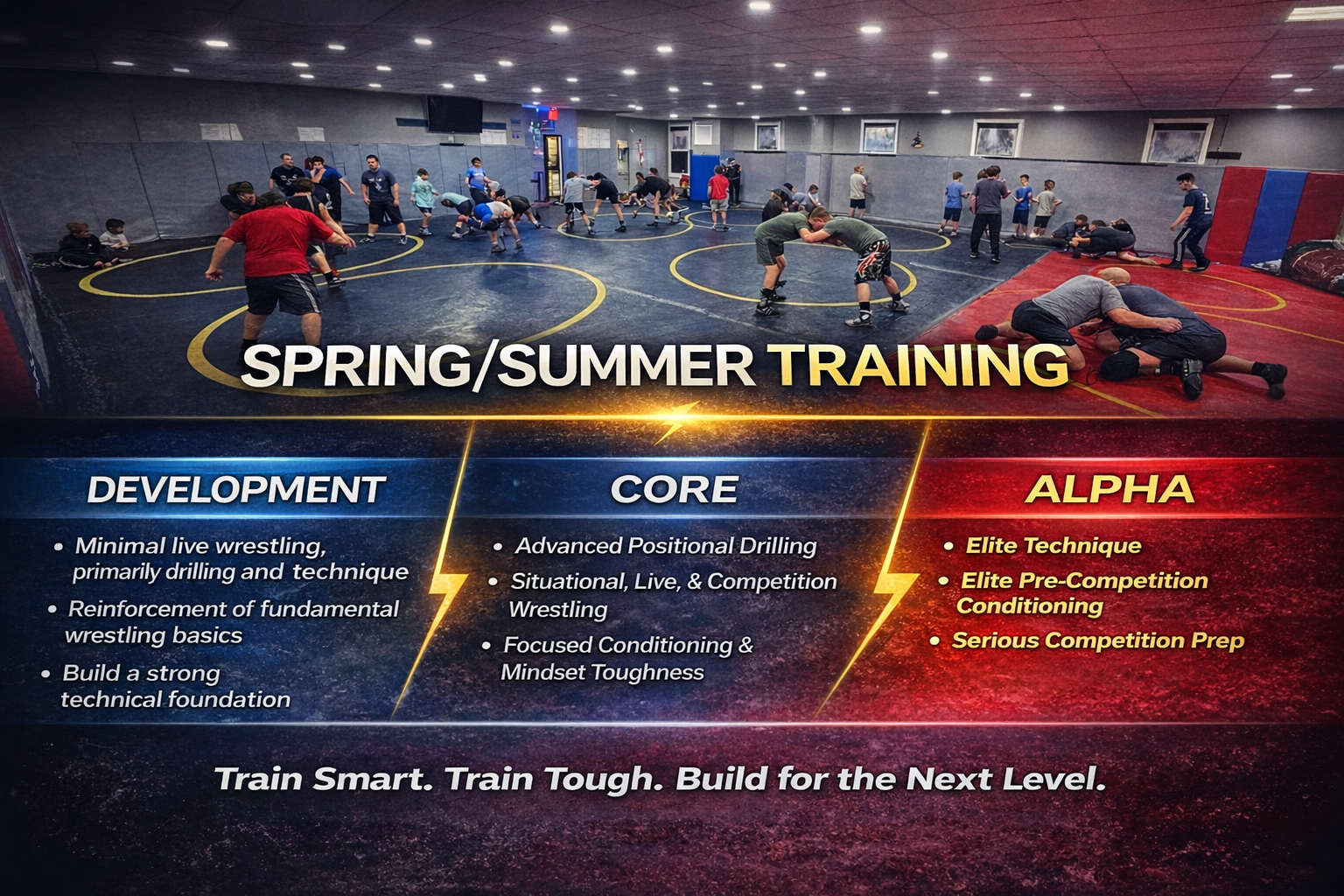 SPRING/SUMMER TRAINING

DEVELOPMENT

• Minimal live wrestling, primarily drilling and technique
• Reinforcement of fundamental wrestling basics
• Build a strong technical foundation

CORE

• Advanced Positional Drilling
• Situational, Live, & Competition Wrestling
• Focused Conditioning & Mindset Toughness

ALPHA

• Elite Technique
• Elite Pre-Competition Conditioning
• Serious Competition Prep

Train Smart. Train Tough. Build for the Next Level.